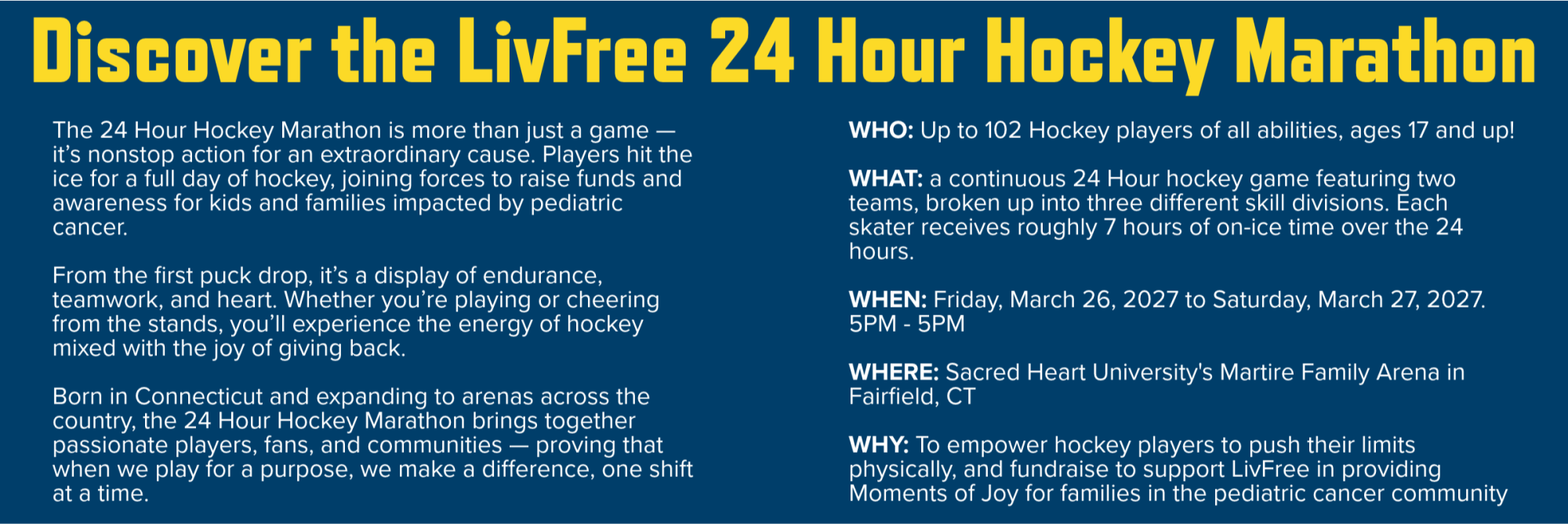 Discover the LivFree 24 Hour Hockey Marathon

The 24 Hour Hockey Marathon is more than just a game — it's nonstop action for an extraordinary cause. Players hit the ice for a full day of hockey, joining forces to raise funds and awareness for kids and families impacted by pediatric cancer.

From the first puck drop, it's a display of endurance, teamwork, and heart. Whether you're playing or cheering from the stands, you'll experience the energy of hockey mixed with the joy of giving back.

Born in Connecticut and expanding to arenas across the country, the 24 Hour Hockey Marathon brings together passionate players, fans, and communities — proving that when we play for a purpose, we make a difference, one shift at a time.

WHO: Up to 102 Hockey players of all abilities, ages 17 and up!

WHAT: a continuous 24 Hour hockey game featuring two teams, broken up into three different skill divisions. Each skater receives roughly 7 hours of on-ice time over the 24 hours.

WHEN: Friday, March 26, 2027 to Saturday, March 27, 2027. 5PM - 5PM

WHERE: Sacred Heart University's Martire Family Arena in Fairfield, CT

WHY: To empower hockey players to push their limits physically, and fundraise to support LivFree in providing Moments of Joy for families in the pediatric cancer community